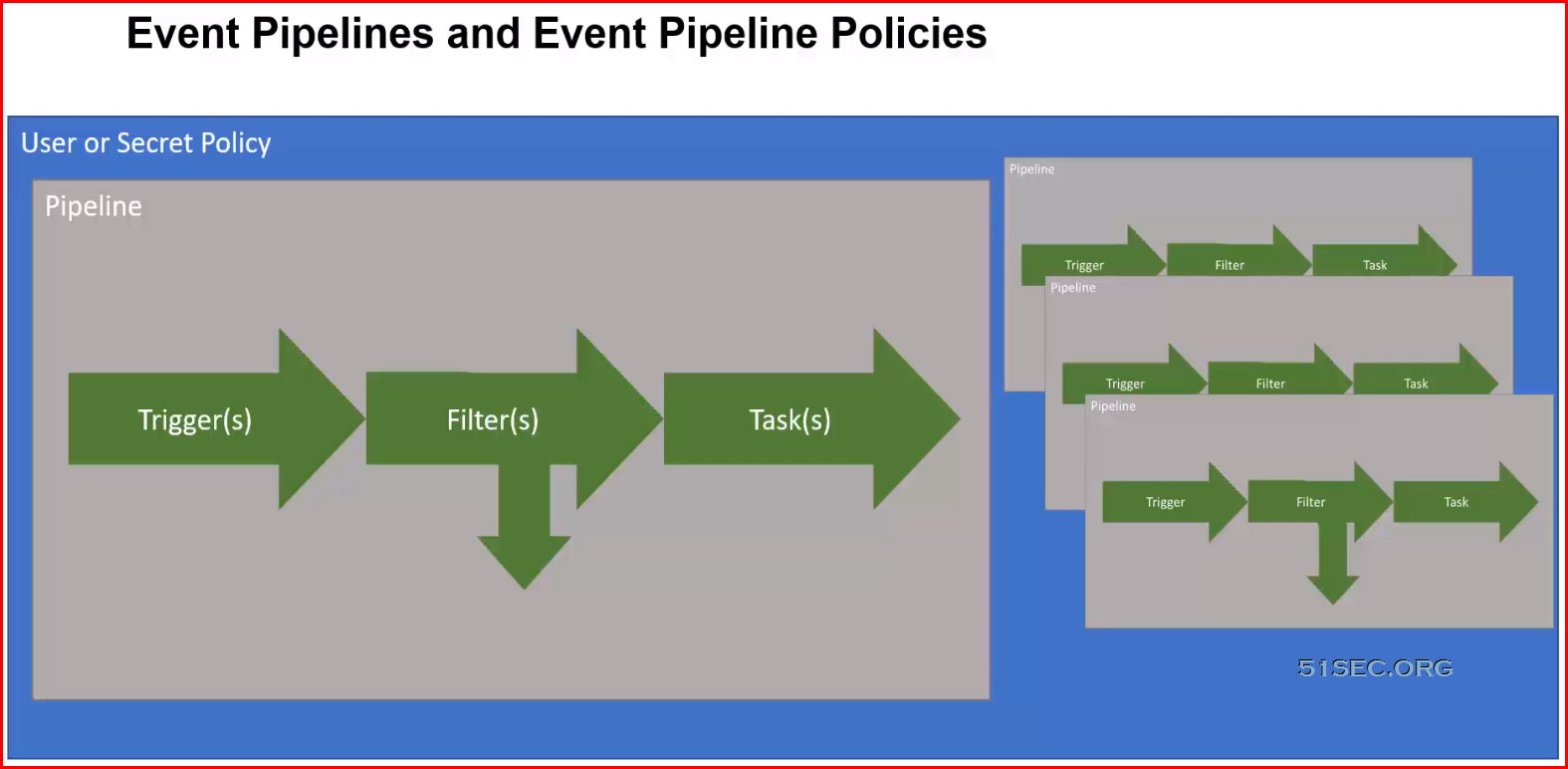 Event Pipelines and Event Pipeline Policies

User or Secret Policy

Pipeline

Trigger(s)

Filter(s)

Task(s)

Pipeline

Trigger

Filter

Task

Pipeline

Trigger

Filter

Task

Pipeline

Trigger

Filter

Task

51SEC.ORG